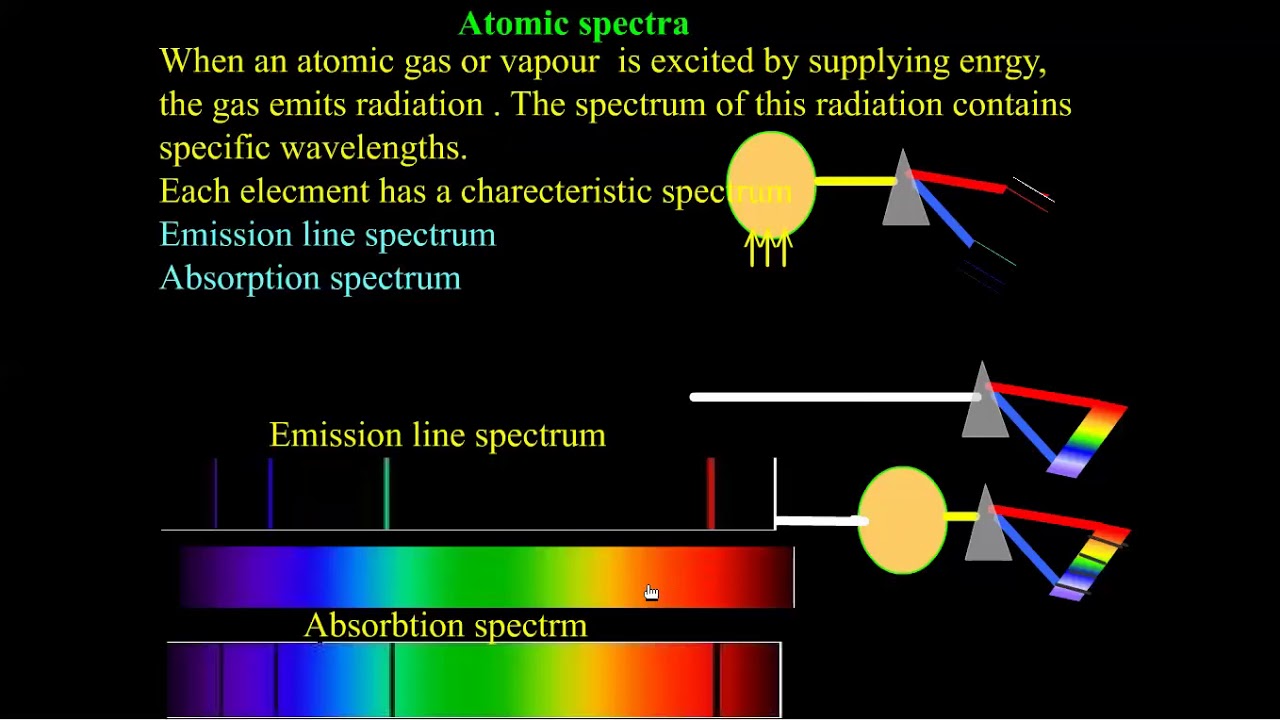 Atomic spectra

When an atomic gas or vapour is excited by supplying enrgy, the gas emits radiation . The spectrum of this radiation contains specific wavelengths.

Each elecment has a charecteristic spectrum

Emission line spectrum

Absorption spectrum

Emission line spectrum

Absorbtion spectrm